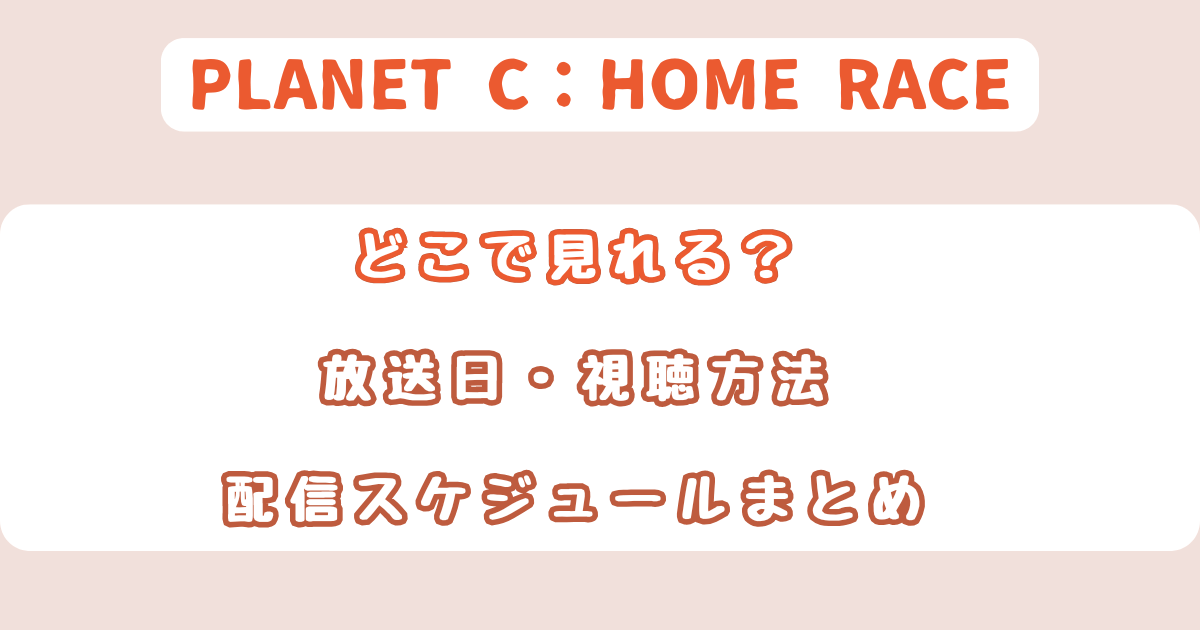 PLANET C：HOME RACE

どこで見れる？

放送日・視聴方法

配信スケジュールまとめ